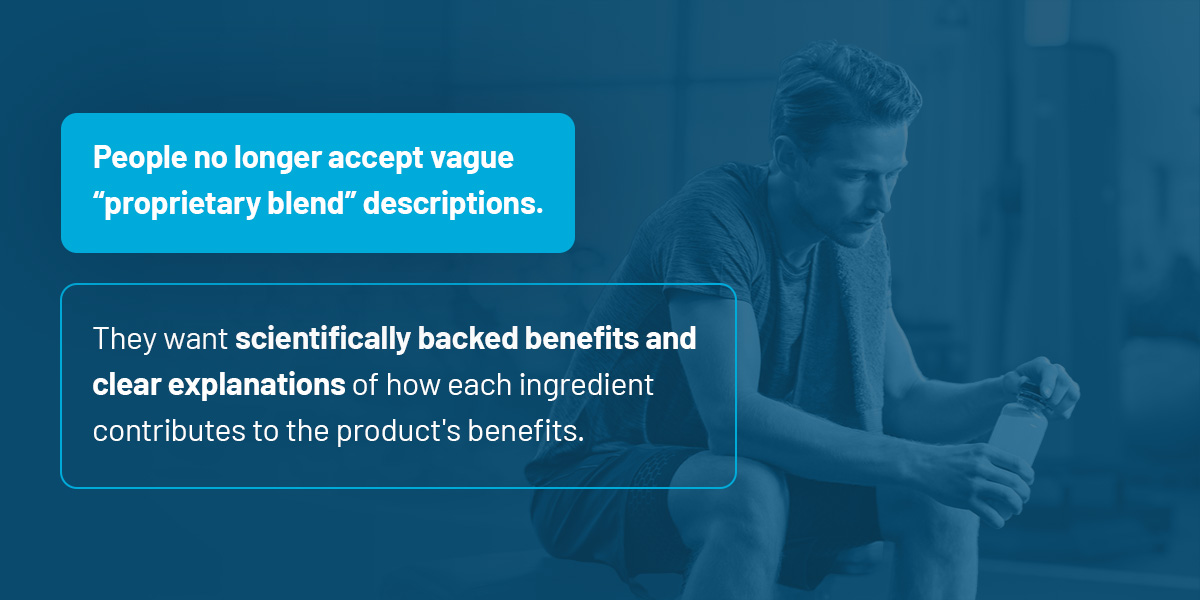 People no longer accept vague “proprietary blend” descriptions.

They want scientifically backed benefits and clear explanations of how each ingredient contributes to the product's benefits.